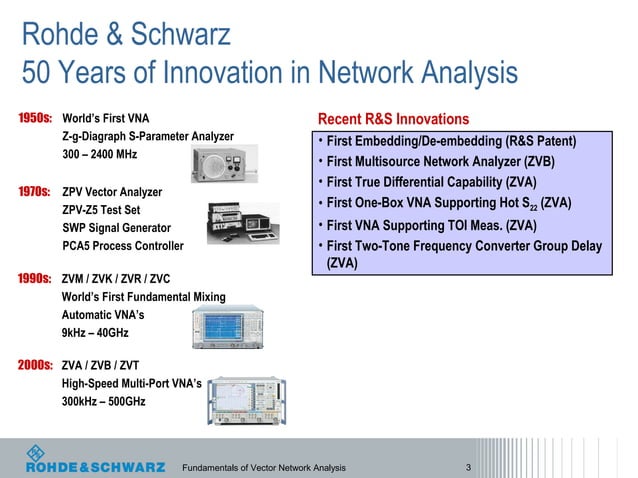 Rohde & Schwarz
50 Years of Innovation in Network Analysis

1950s: World's First VNA
Z-g-Diagraph S-Parameter Analyzer
300 – 2400 MHz

1970s: ZPV Vector Analyzer
ZPV-Z5 Test Set
SWP Signal Generator
PCA5 Process Controller

1990s: ZVM / ZVK / ZVR / ZVC
World's First Fundamental Mixing
Automatic VNA's
9kHz – 40GHz

2000s: ZVA / ZVB / ZVT
High-Speed Multi-Port VNA's
300kHz – 500GHz

Recent R&S Innovations

• First Embedding/De-embedding (R&S Patent)
• First Multisource Network Analyzer (ZVB)
• First True Differential Capability (ZVA)
• First One-Box VNA Supporting Hot $S_{22}$ (ZVA)
• First VNA Supporting TOI Meas. (ZVA)
• First Two-Tone Frequency Converter Group Delay (ZVA)

ROHDE&SCHWARZ Fundamentals of Vector Network Analysis 3